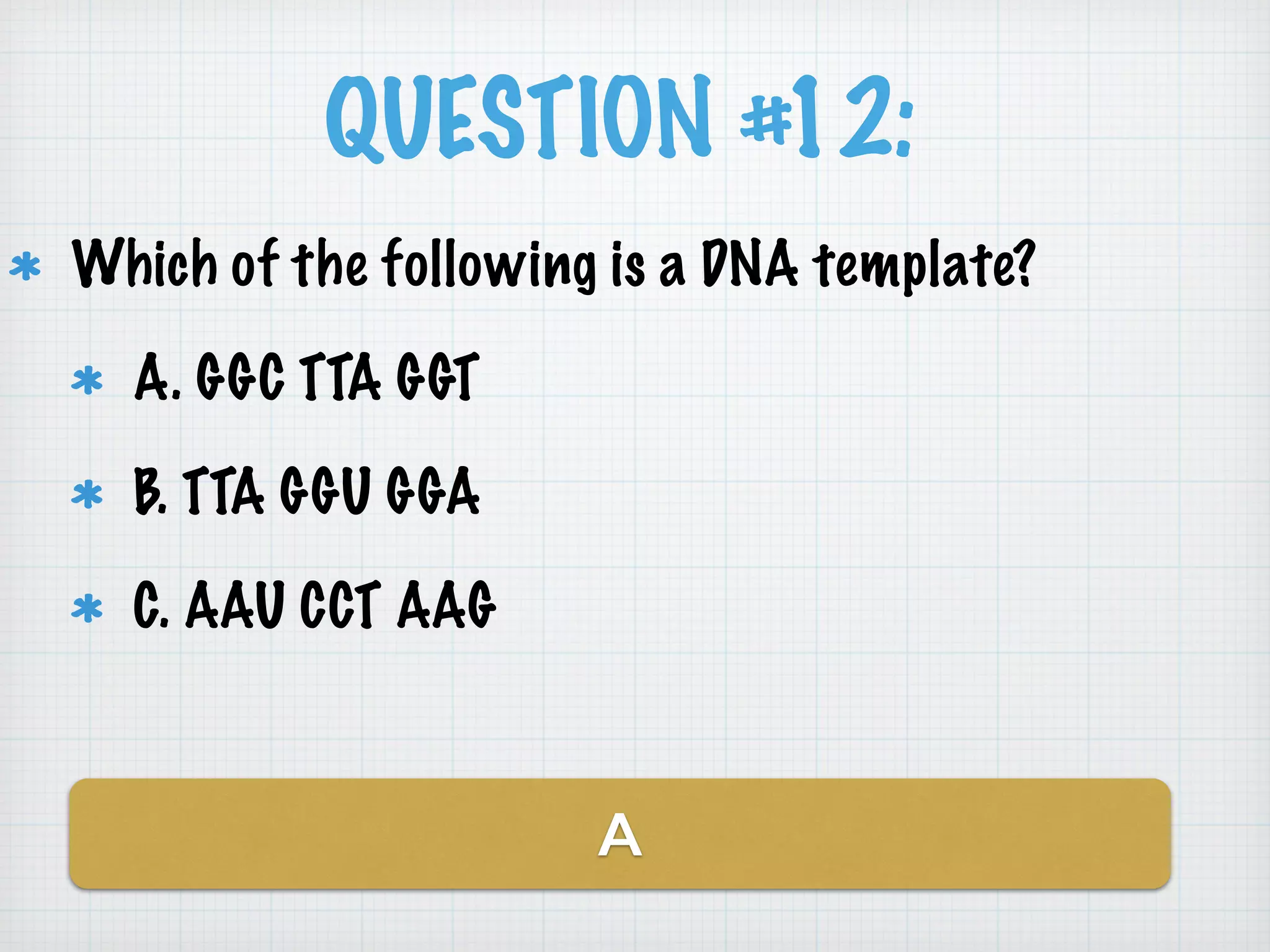 QUESTION #12:

* Which of the following is a DNA template?

* A. GGC TTA GGT

* B. TTA GGU GGA

* C. AAU CCT AAG

A